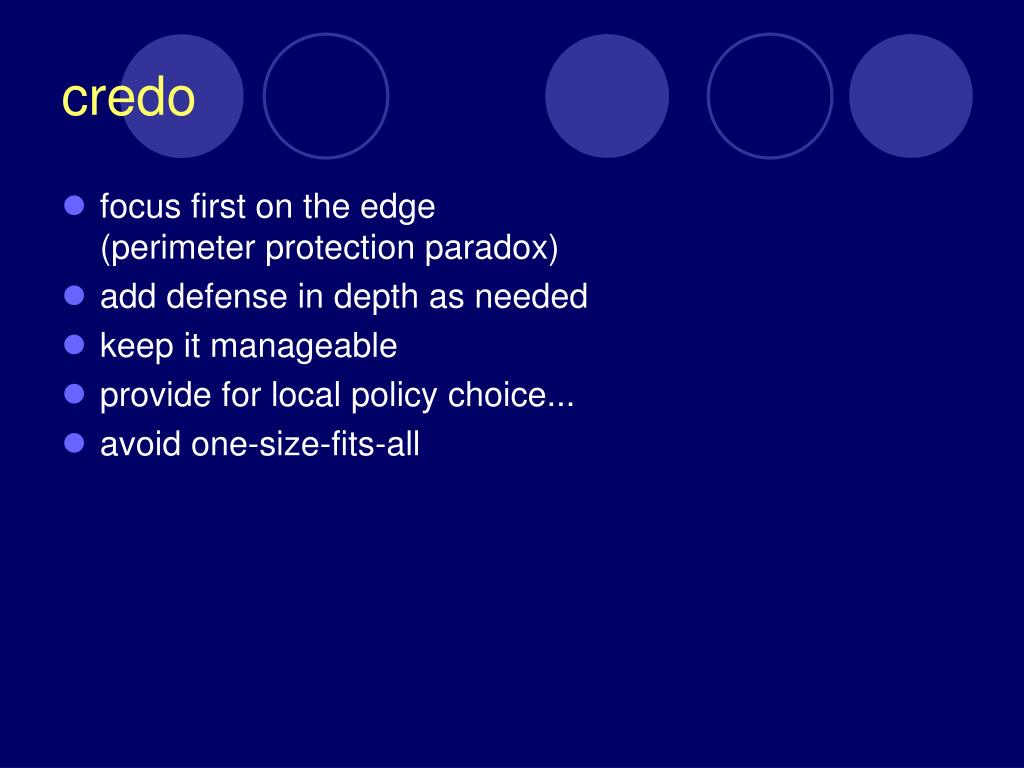 credo

- focus first on the edge (perimeter protection paradox)
- add defense in depth as needed
- keep it manageable
- provide for local policy choice...
- avoid one-size-fits-all